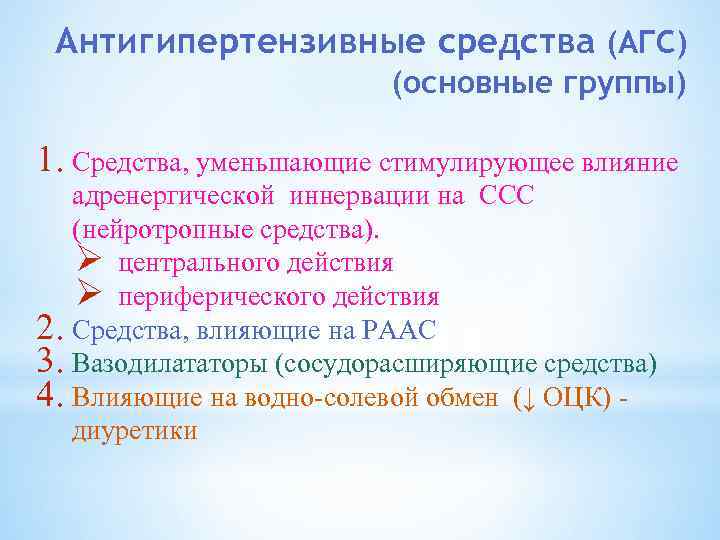 Антигипертензивные средства (АГС)
(основные группы)

1. Средства, уменьшающие стимулирующее влияние адренергической иннервации на ССС (нейротропные средства).
➢ центрального действия
➢ периферического действия
2. Средства, влияющие на РААС
3. Вазодилататоры (сосудорасширяющие средства)
4. Влияющие на водно-солевой обмен (↓ ОЦК) - диуретики